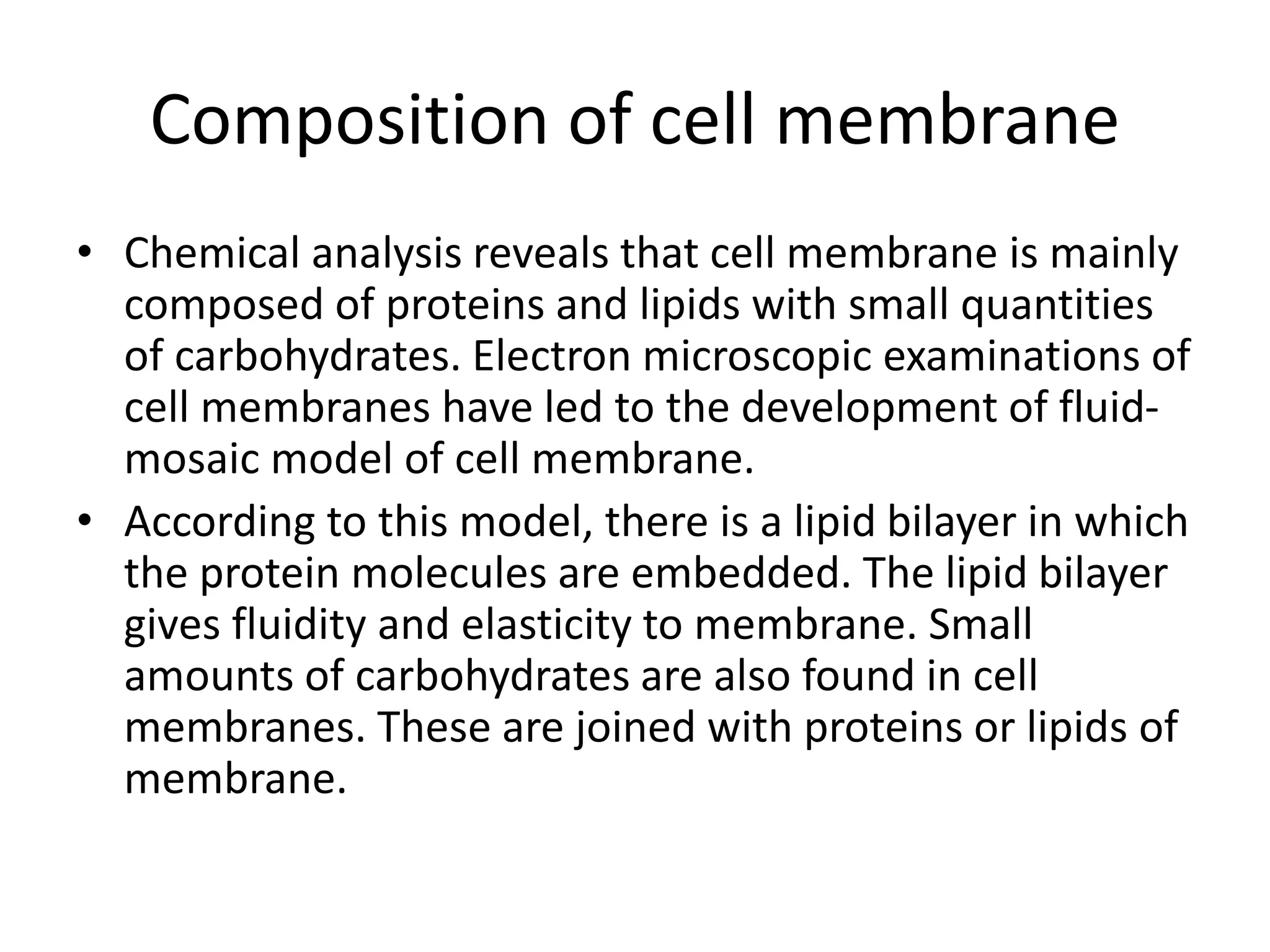 Composition of cell membrane

• Chemical analysis reveals that cell membrane is mainly composed of proteins and lipids with small quantities of carbohydrates. Electron microscopic examinations of cell membranes have led to the development of fluid-mosaic model of cell membrane.

• According to this model, there is a lipid bilayer in which the protein molecules are embedded. The lipid bilayer gives fluidity and elasticity to membrane. Small amounts of carbohydrates are also found in cell membranes. These are joined with proteins or lipids of membrane.